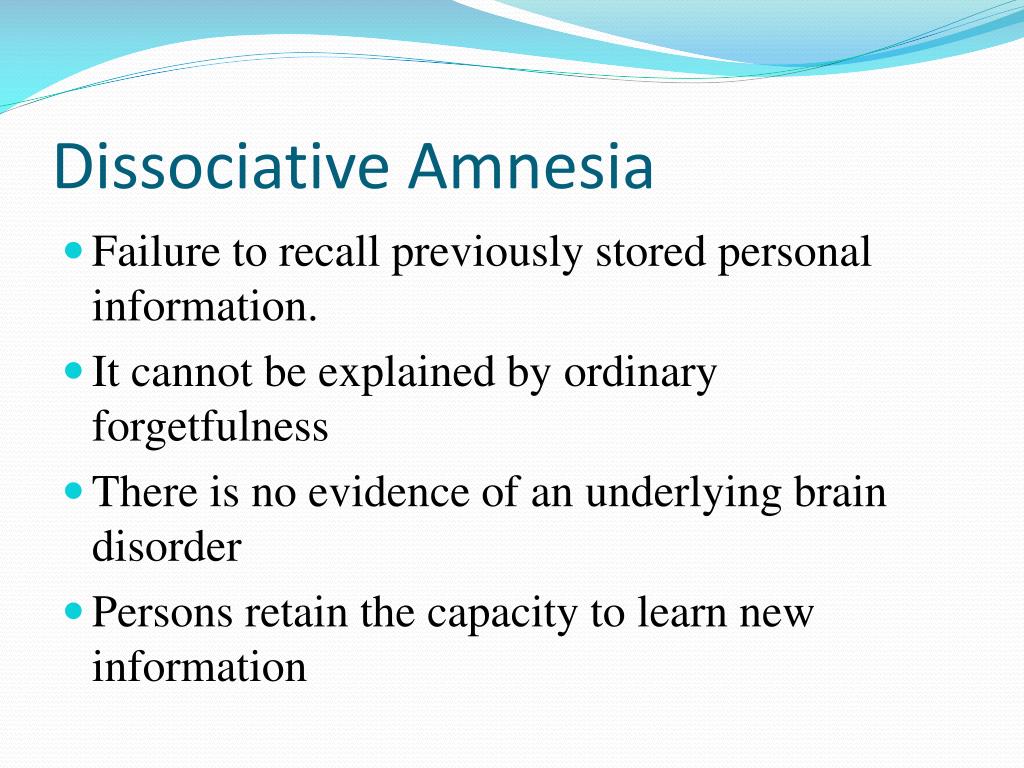 Dissociative Amnesia

- Failure to recall previously stored personal information.
- It cannot be explained by ordinary forgetfulness
- There is no evidence of an underlying brain disorder
- Persons retain the capacity to learn new information